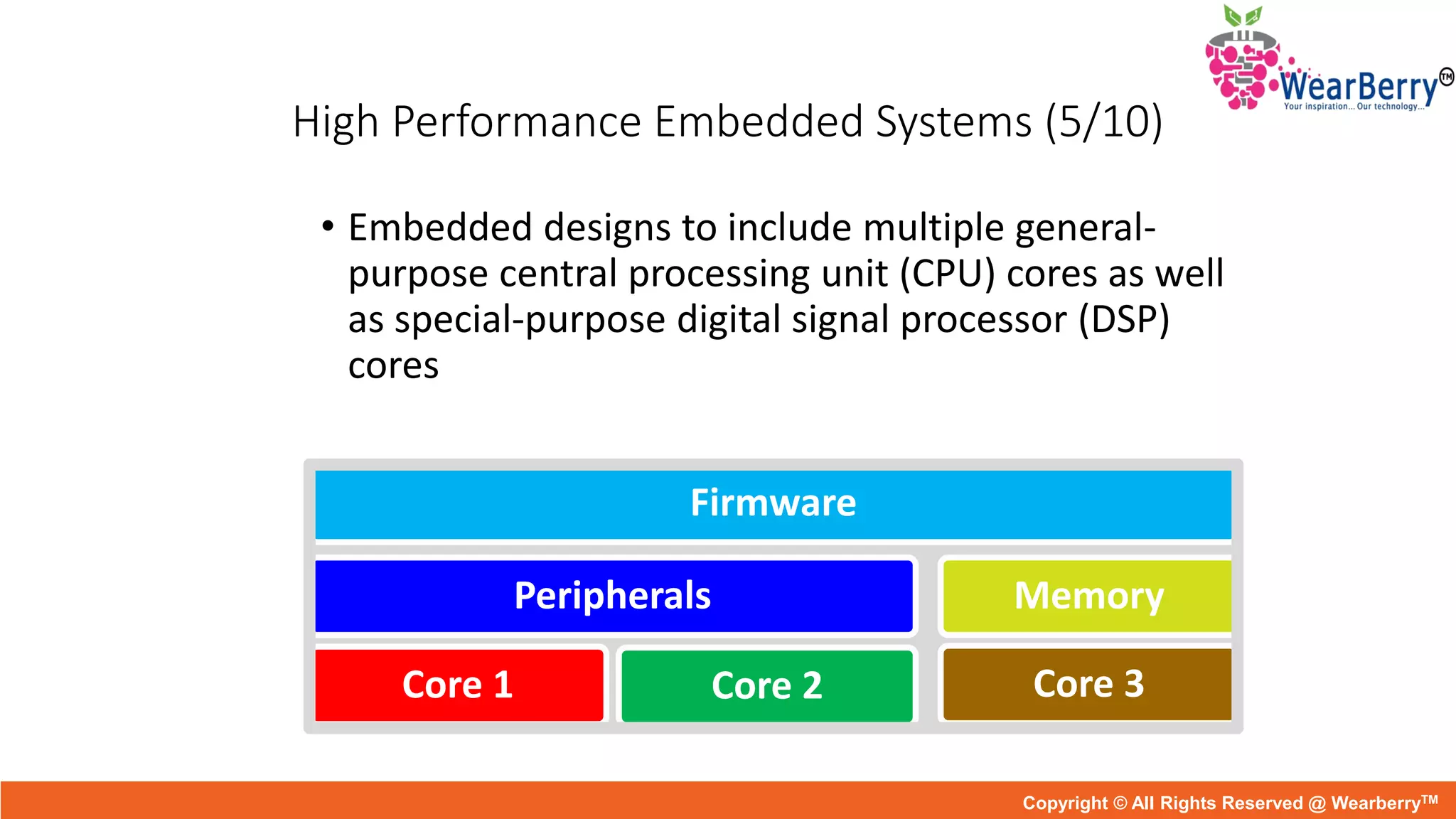 WearBerry™
Your inspiration... Our technology...

High Performance Embedded Systems (5/10)

• Embedded designs to include multiple general-purpose central processing unit (CPU) cores as well as special-purpose digital signal processor (DSP) cores

Firmware

Peripherals

Memory

Core 1

Core 2

Core 3

Copyright © All Rights Reserved @ Wearberry™